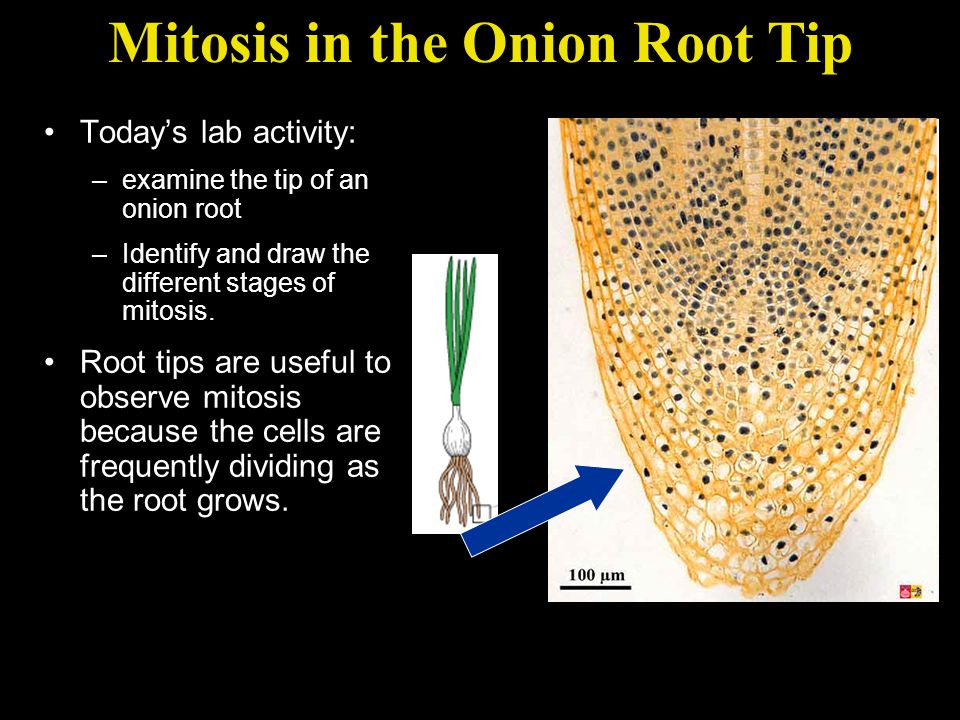 Mitosis in the Onion Root Tip

• Today's lab activity:
– examine the tip of an onion root
– Identify and draw the different stages of mitosis.

• Root tips are useful to observe mitosis because the cells are frequently dividing as the root grows.

100 µm